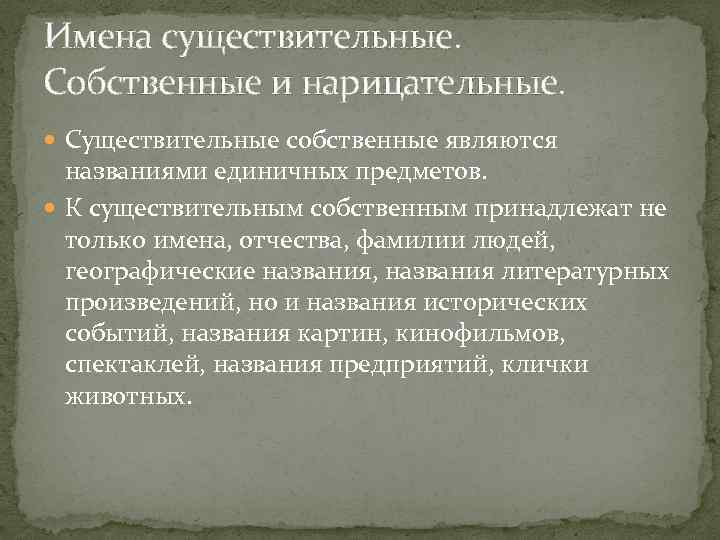 Имена существительные. Собственные и нарицательные.

Существительные собственные являются названиями единичных предметов.

К существительным собственным принадлежат не только имена, отчества, фамилии людей, географические названия, названия литературных произведений, но и названия исторических событий, названия картин, кинофильмов, спектаклей, названия предприятий, клички животных.